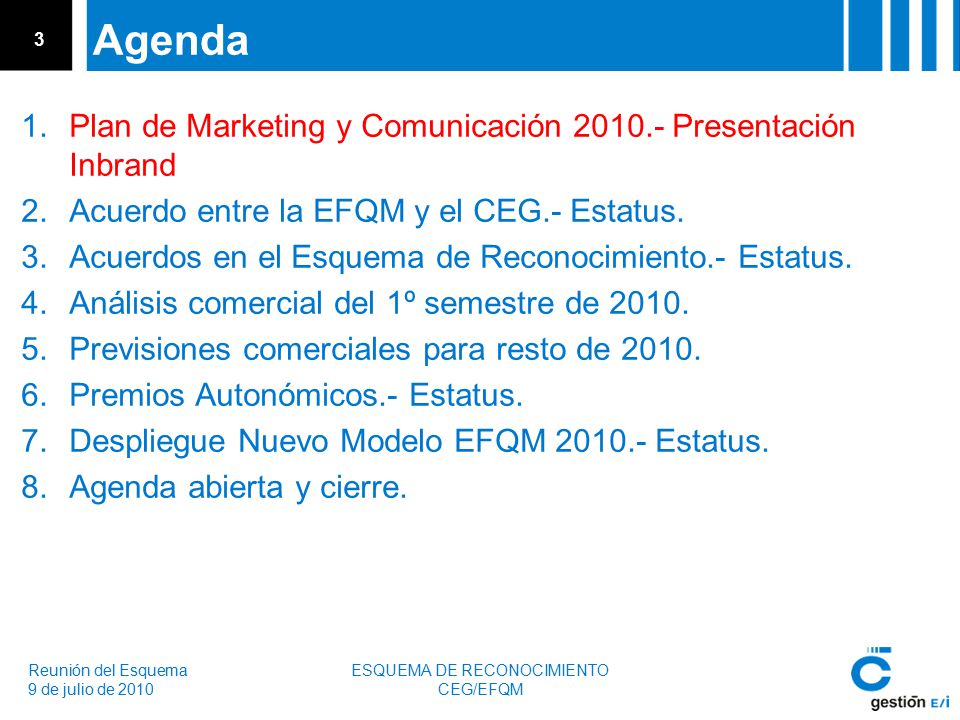 3

Agenda

1. Plan de Marketing y Comunicación 2010.- Presentación Inbrand
2. Acuerdo entre la EFQM y el CEG.- Estatus.
3. Acuerdos en el Esquema de Reconocimiento.- Estatus.
4. Análisis comercial del 1º semestre de 2010.
5. Previsiones comerciales para resto de 2010.
6. Premios Autonómicos.- Estatus.
7. Despliegue Nuevo Modelo EFQM 2010.- Estatus.
8. Agenda abierta y cierre.

Reunión del Esquema
9 de julio de 2010

ESQUEMA DE RECONOCIMIENTO
CEG/EFQM

gestión E/i